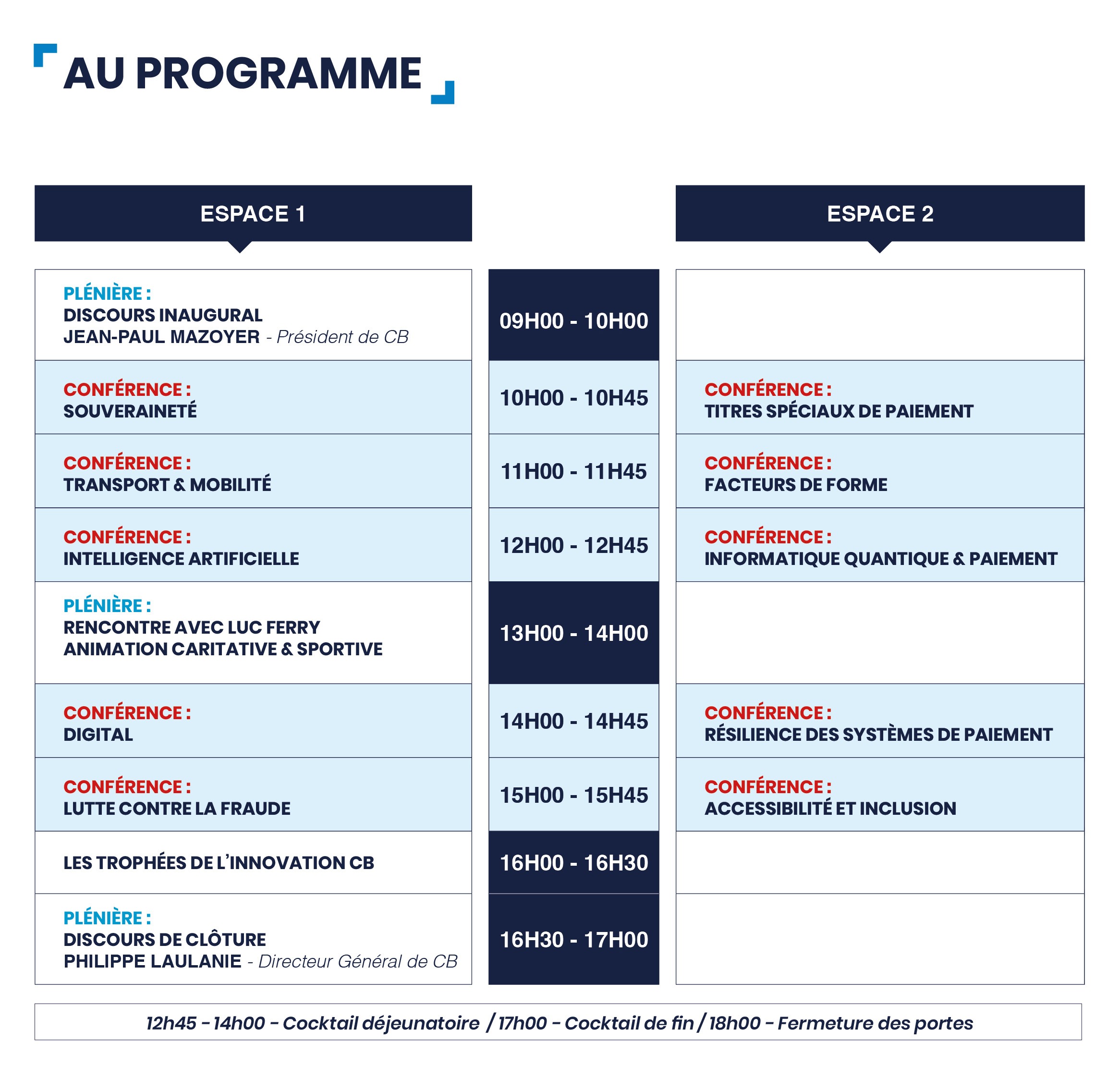 AU PROGRAMME

| ESPACE 1 | | ESPACE 2 |
|---|---|---|
| PLÉNIÈRE : DISCOURS INAUGURAL JEAN-PAUL MAZOYER - Président de CB | 09H00 - 10H00 | |
| CONFÉRENCE : SOUVERAINETÉ | 10H00 - 10H45 | CONFÉRENCE : TITRES SPÉCIAUX DE PAIEMENT |
| CONFÉRENCE : TRANSPORT & MOBILITÉ | 11H00 - 11H45 | CONFÉRENCE : FACTEURS DE FORME |
| CONFÉRENCE : INTELLIGENCE ARTIFICIELLE | 12H00 - 12H45 | CONFÉRENCE : INFORMATIQUE QUANTIQUE & PAIEMENT |
| PLÉNIÈRE : RENCONTRE AVEC LUC FERRY ANIMATION CARITATIVE & SPORTIVE | 13H00 - 14H00 | |
| CONFÉRENCE : DIGITAL | 14H00 - 14H45 | CONFÉRENCE : RÉSILIENCE DES SYSTÈMES DE PAIEMENT |
| CONFÉRENCE : LUTTE CONTRE LA FRAUDE | 15H00 - 15H45 | CONFÉRENCE : ACCESSIBILITÉ ET INCLUSION |
| LES TROPHÉES DE L'INNOVATION CB | 16H00 - 16H30 | |
| PLÉNIÈRE : DISCOURS DE CLÔTURE PHILIPPE LAULANIE - Directeur Général de CB | 16H30 - 17H00 | |

12h45 - 14h00 - Cocktail déjeunatoire / 17h00 - Cocktail de fin / 18h00 - Fermeture des portes